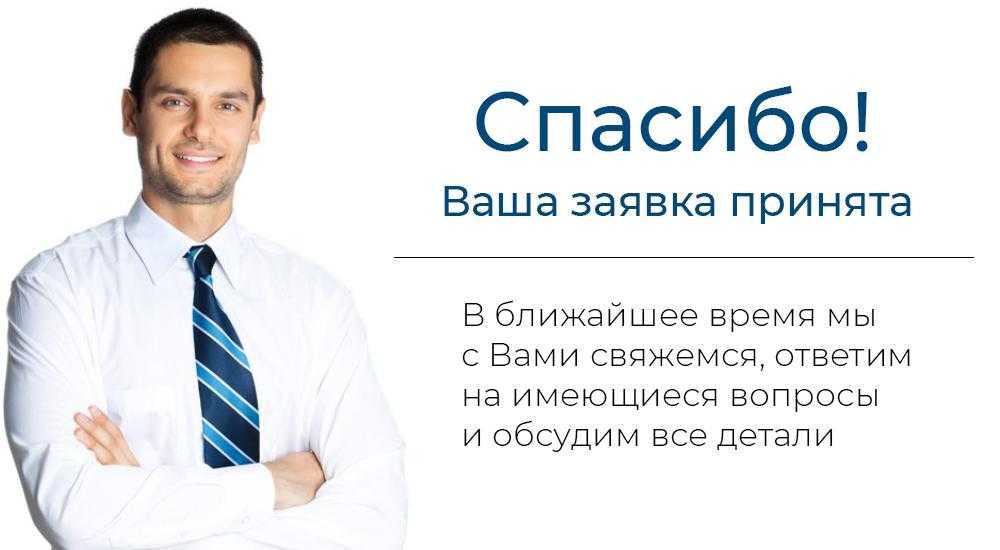 Спасибо!
Ваша заявка принята

В ближайшее время мы с Вами свяжемся, ответим на имеющиеся вопросы и обсудим все детали